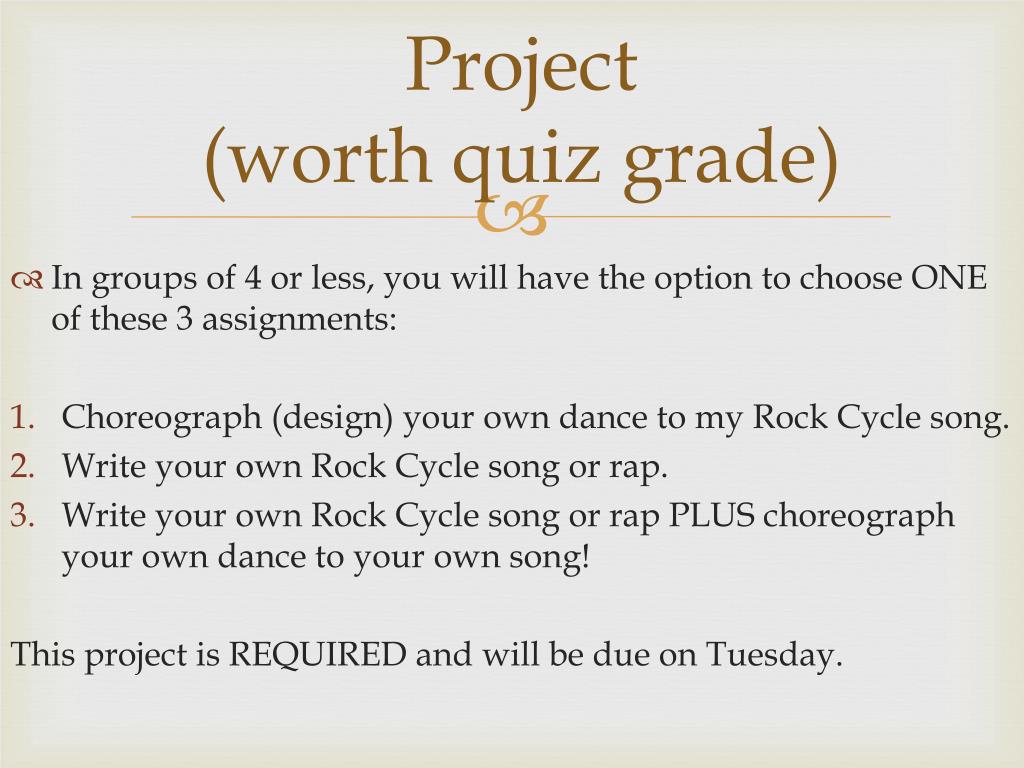 Project
(worth quiz grade)

In groups of 4 or less, you will have the option to choose ONE of these 3 assignments:

1. Choreograph (design) your own dance to my Rock Cycle song.
2. Write your own Rock Cycle song or rap.
3. Write your own Rock Cycle song or rap PLUS choreograph your own dance to your own song!

This project is REQUIRED and will be due on Tuesday.